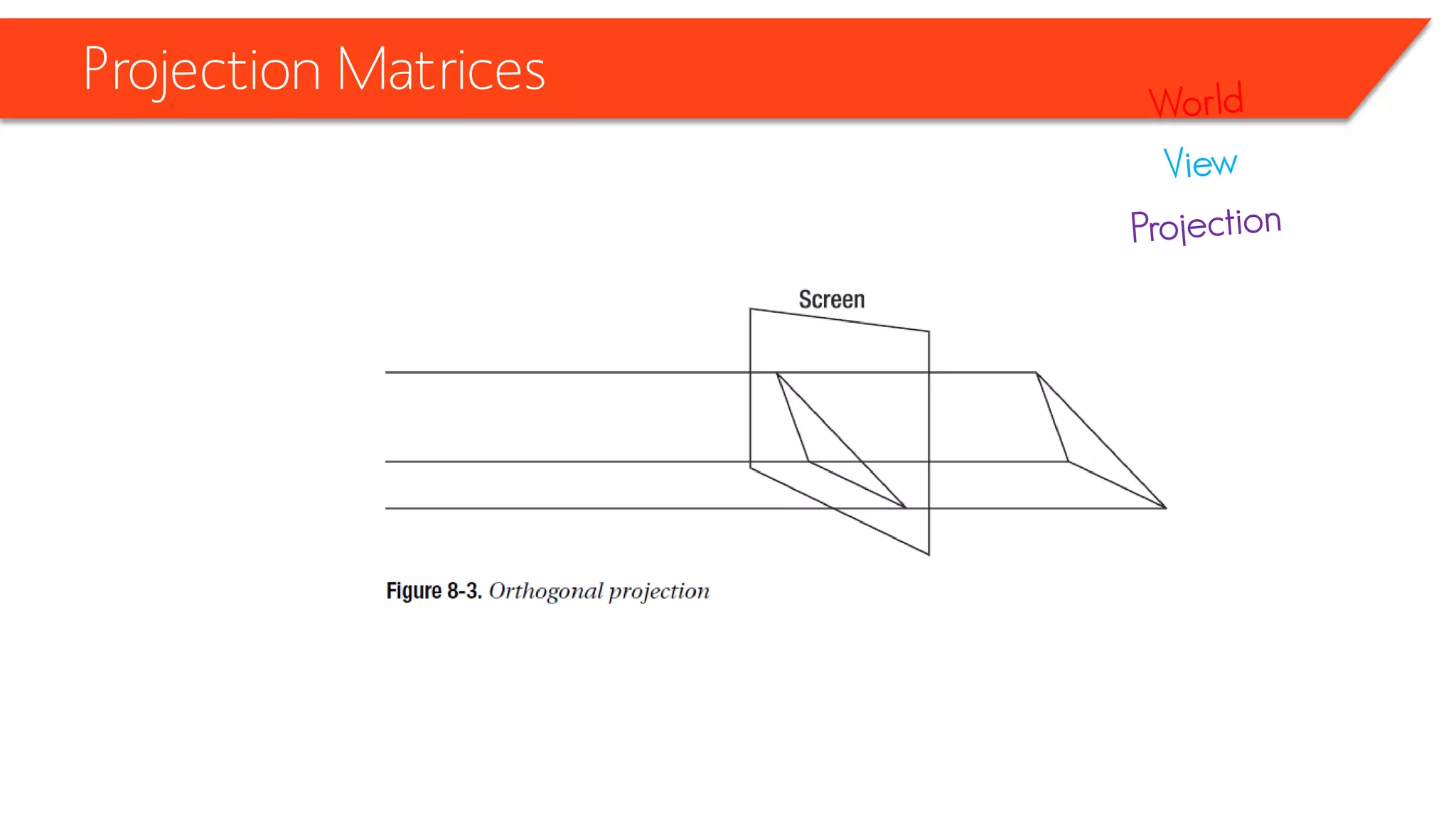 Projection Matrices

World

View

Projection

Screen

Figure 8-3. Orthogonal projection